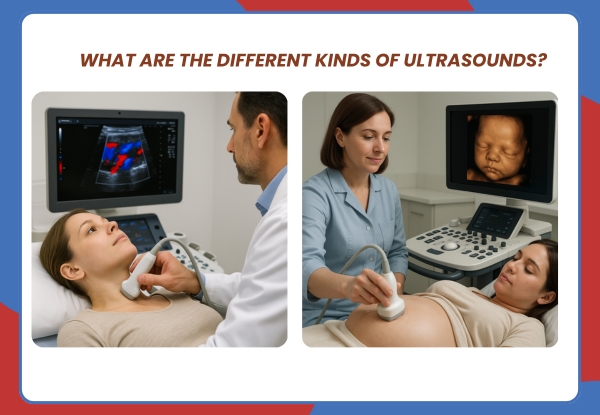 WHAT ARE THE DIFFERENT KINDS OF ULTRASOUNDS?